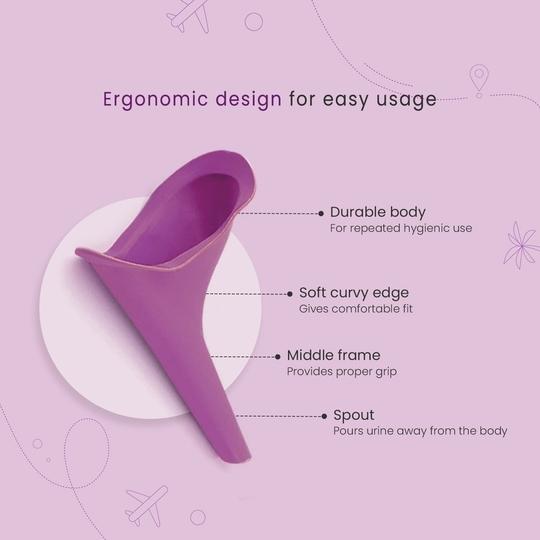 Ergonomic design for easy usage

Durable body
For repeated hygienic use

Soft curvy edge
Gives comfortable fit

Middle frame
Provides proper grip

Spout
Pours urine away from the body